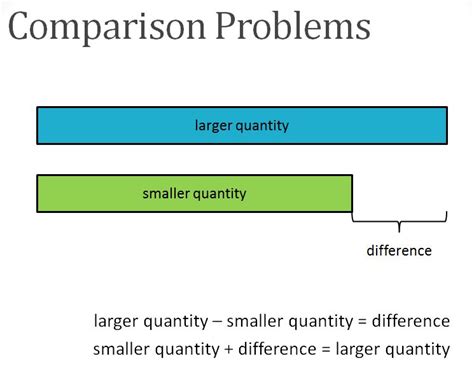 Comparison Problems

larger quantity

smaller quantity

difference

larger quantity – smaller quantity = difference
smaller quantity + difference = larger quantity